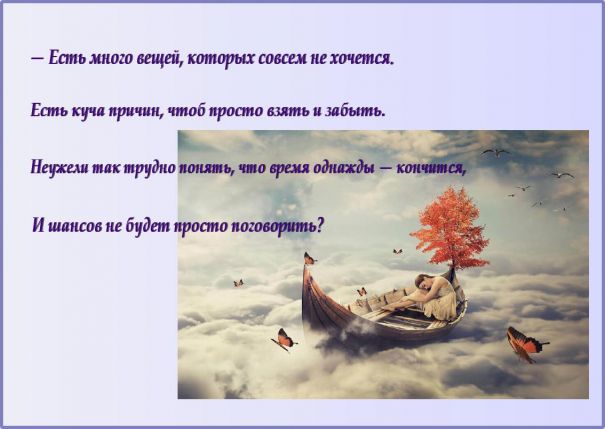 — Есть много вещей, которых совсем не хочется.

Есть куча причин, чтоб просто взять и забыть.

Неужели так трудно понять, что время однажды — кончится,

И шансов не будет просто поговорить?